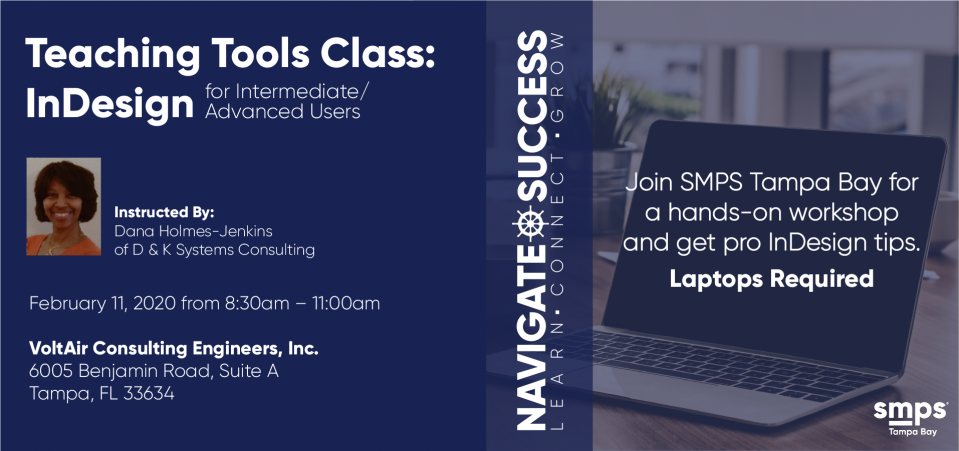 Teaching Tools Class:
InDesign for Intermediate/ Advanced Users

Instructed By:
Dana Holmes-Jenkins
of D & K Systems Consulting

February 11, 2020 from 8:30am – 11:00am

VoltAir Consulting Engineers, Inc.
6005 Benjamin Road, Suite A
Tampa, FL 33634

NAVIGATE SUCCESS
LEARN · CONNECT · GROW

Join SMPS Tampa Bay for a hands-on workshop and get pro InDesign tips.

Laptops Required

smps
Tampa Bay